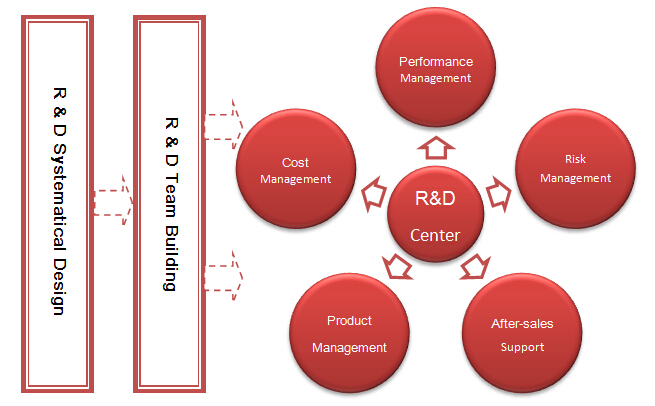 R & D Systematical Design

R & D Team Building

Performance Management

Cost Management

R&D Center

Risk Management

Product Management

After-sales Support